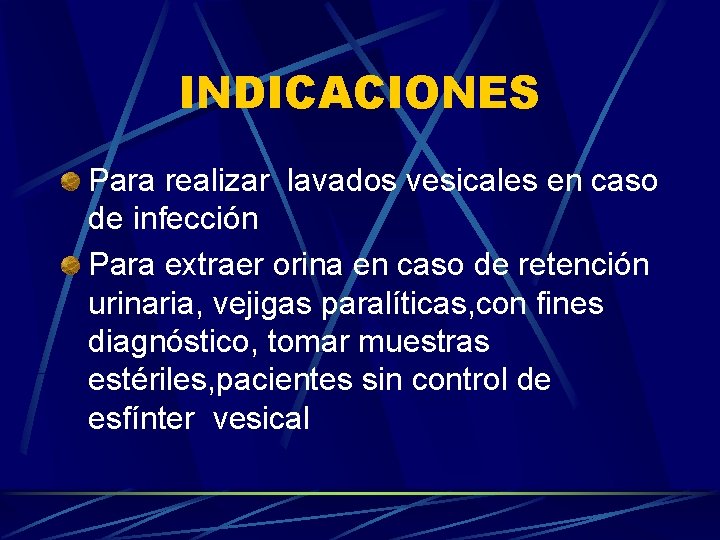 INDICACIONES

Para realizar lavados vesicales en caso de infección

Para extraer orina en caso de retención urinaria, vejigas paralíticas,con fines diagnóstico, tomar muestras estériles,pacientes sin control de esfínter vesical